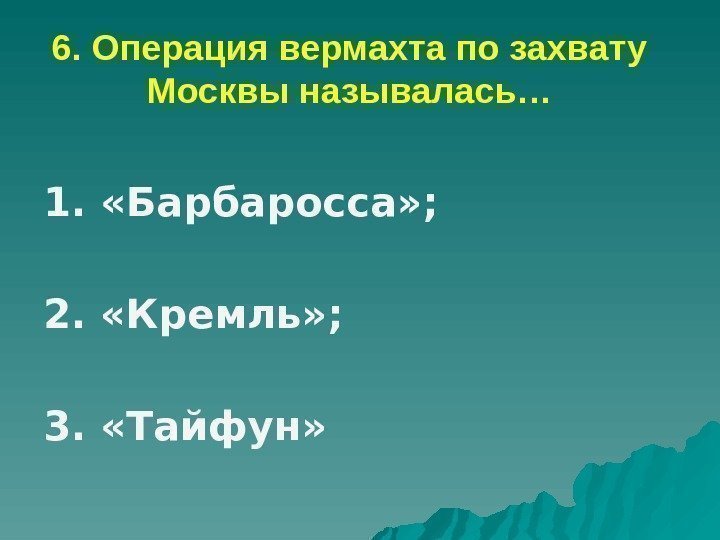 6. Операция вермахта по захвату Москвы называлась…

1. «Барбаросса»;

2. «Кремль»;

3. «Тайфун»